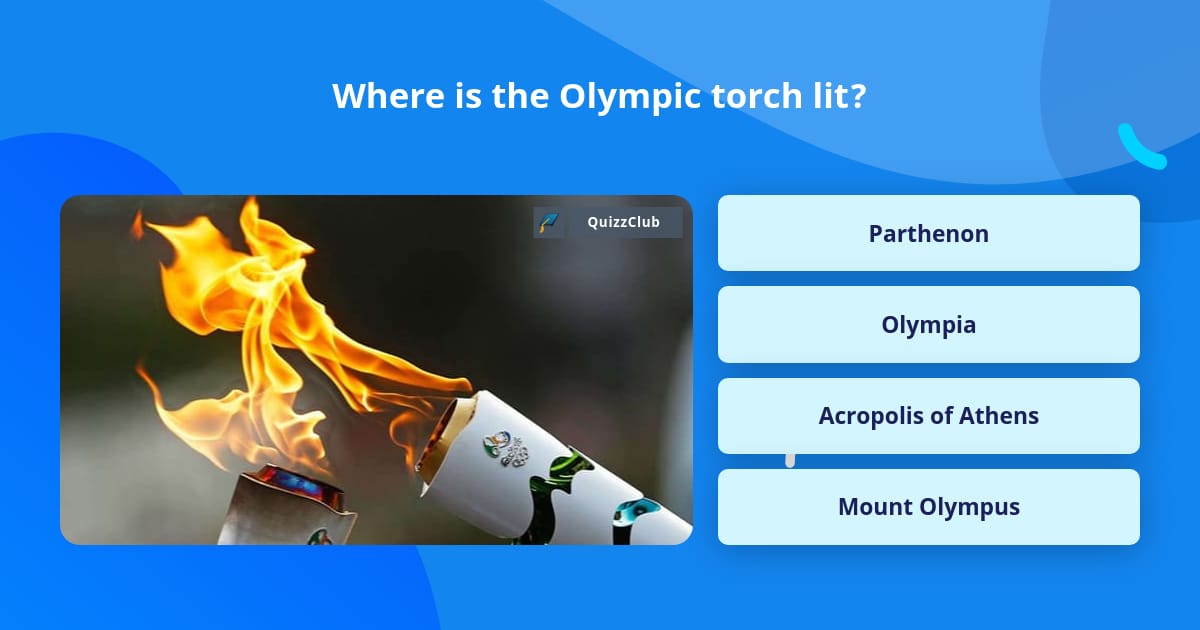 Where is the Olympic torch lit?

QuizzClub

Parthenon

Olympia

Acropolis of Athens

Mount Olympus